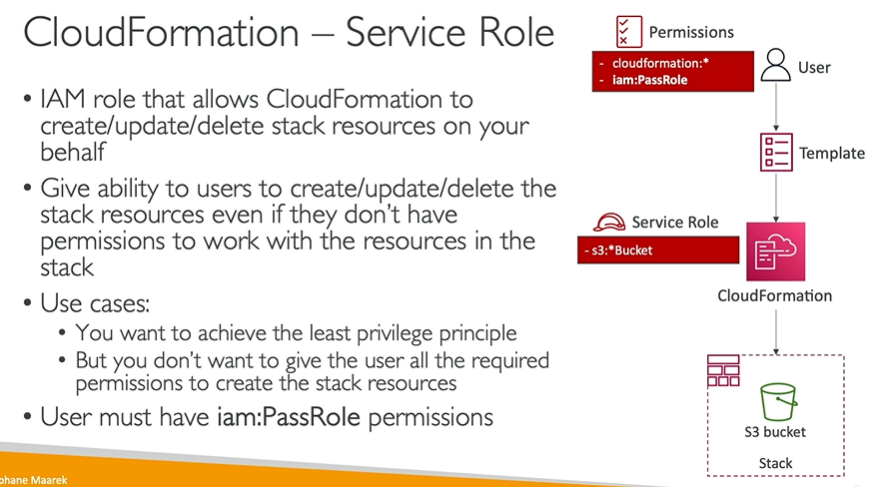 CloudFormation – Service Role

• IAM role that allows CloudFormation to create/update/delete stack resources on your behalf
• Give ability to users to create/update/delete the stack resources even if they don't have permissions to work with the resources in the stack
• Use cases:
  • You want to achieve the least privilege principle
  • But you don't want to give the user all the required permissions to create the stack resources
• User must have iam:PassRole permissions

Permissions
- cloudformation:*
- iam:PassRole
User
Template
Service Role
- s3:*Bucket
CloudFormation
S3 bucket
Stack

phane Maarek